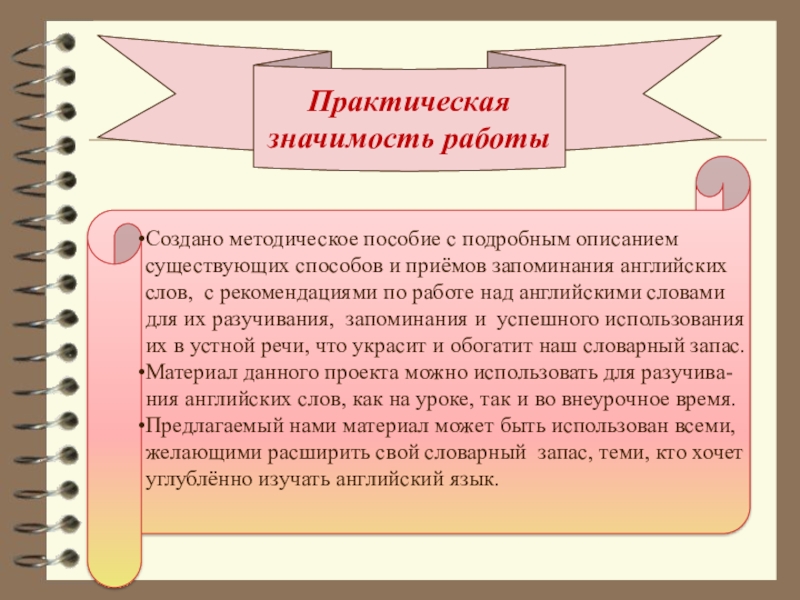 Практическая значимость работы

•Создано методическое пособие с подробным описанием существующих способов и приёмов запоминания английских слов, с рекомендациями по работе над английскими словами для их разучивания, запоминания и успешного использования их в устной речи, что украсит и обогатит наш словарный запас.
•Материал данного проекта можно использовать для разучивания английских слов, как на уроке, так и во внеурочное время.
•Предлагаемый нами материал может быть использован всеми, желающими расширить свой словарный запас, теми, кто хочет углублённо изучать английский язык.